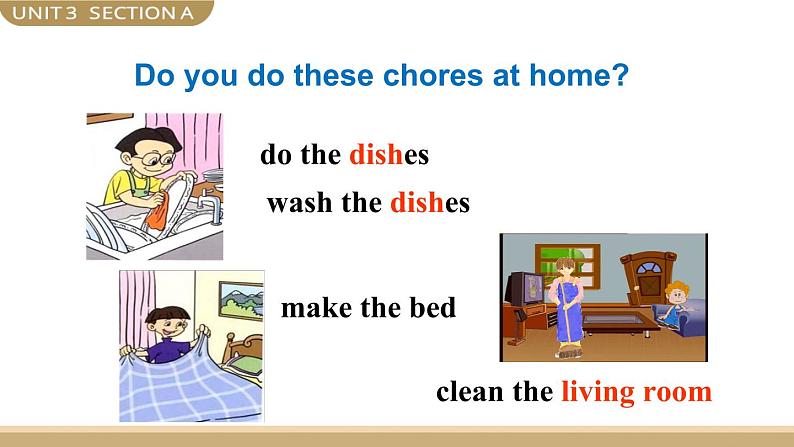 UNIT 3 SECTION A

Do you do these chores at home?

do the dishes

wash the dishes

make the bed

clean the living room